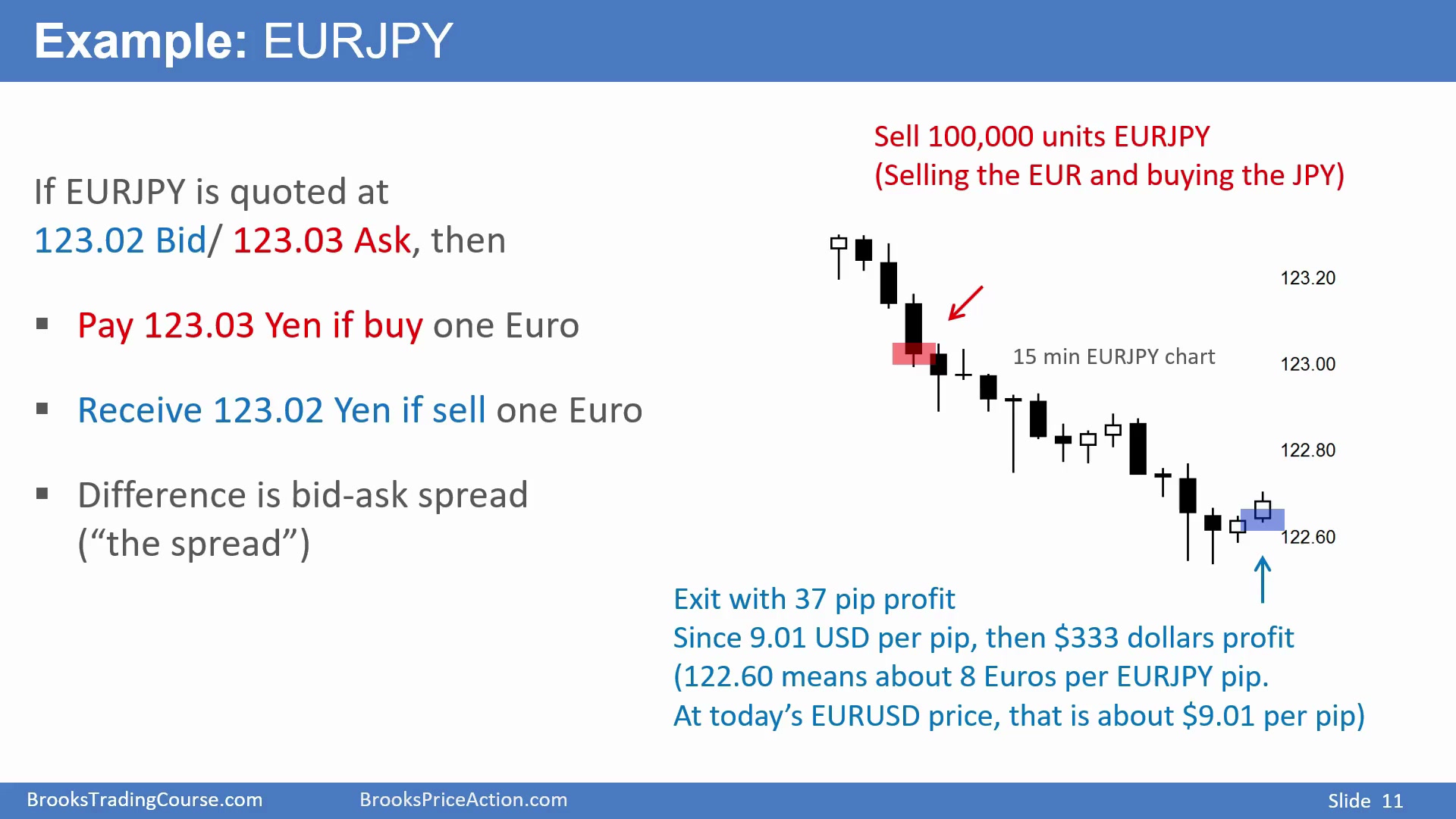 Example: EURJPY

If EURJPY is quoted at
123.02 Bid/ 123.03 Ask, then

▪ Pay 123.03 Yen if buy one Euro

▪ Receive 123.02 Yen if sell one Euro

▪ Difference is bid-ask spread (“the spread”)

Sell 100,000 units EURJPY
(Selling the EUR and buying the JPY)

15 min EURJPY chart

123.20
123.00
122.80
122.60

Exit with 37 pip profit
Since 9.01 USD per pip, then $333 dollars profit
(122.60 means about 8 Euros per EURJPY pip.
At today’s EURUSD price, that is about $9.01 per pip)

BrooksTradingCourse.com BrooksPriceAction.com Slide 11